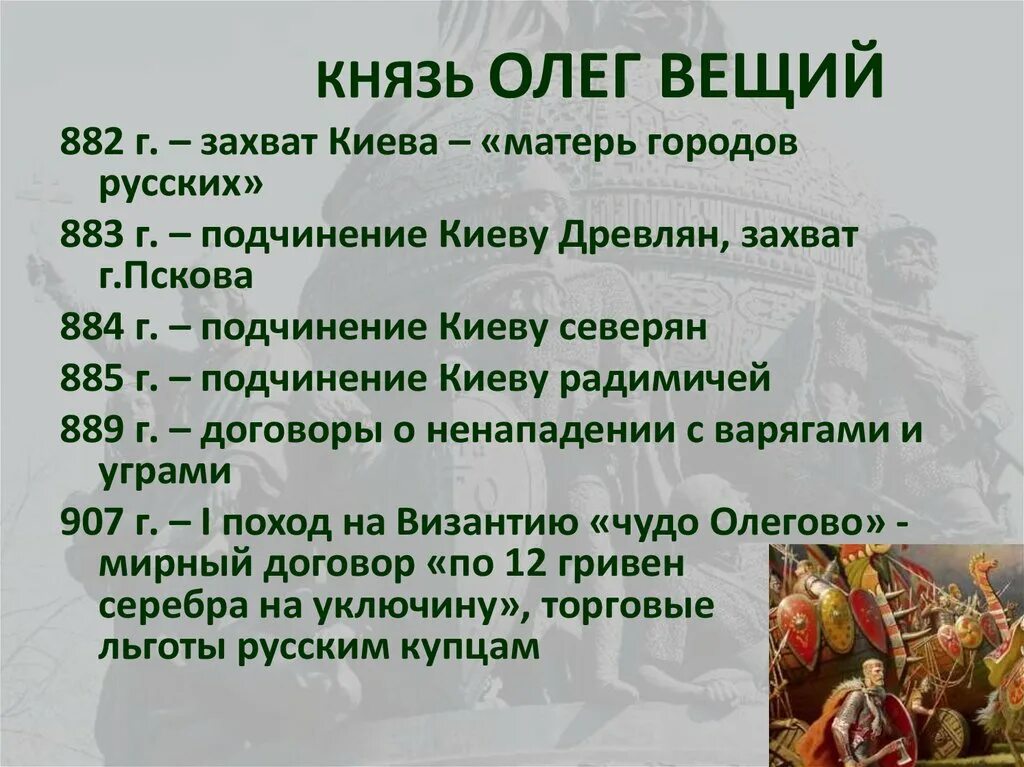 КНЯЗЬ ОЛЕГ ВЕЩИЙ

882 г. – захват Киева – «матерь городов русских»

883 г. – подчинение Киеву Древлян, захват г.Пскова

884 г. – подчинение Киеву северян

885 г. – подчинение Киеву радимичей

889 г. – договоры о ненападении с варягами и уграми

907 г. – I поход на Византию «чудо Олегово» - мирный договор «по 12 гривен серебра на уключину», торговые льготы русским купцам